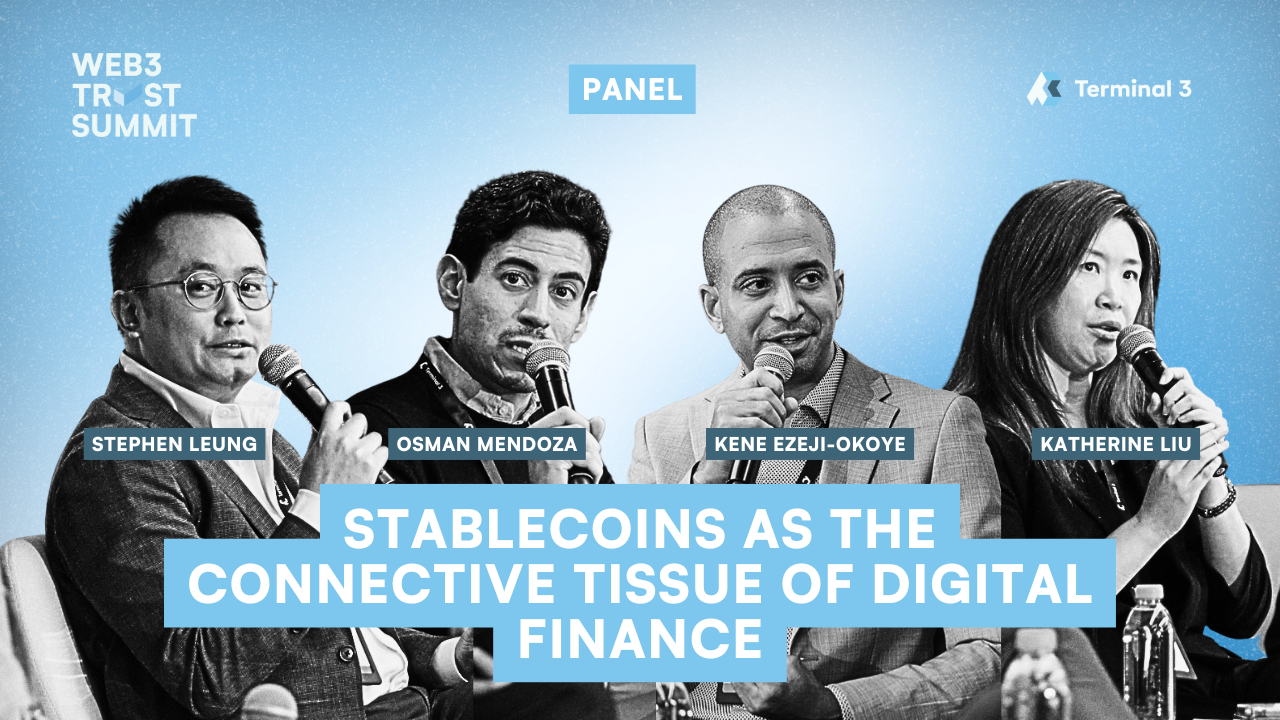 WEB3 TRUST SUMMIT

PANEL

Terminal 3

STEPHEN LEUNG

OSMAN MENDOZA

KENE EZEJI-OKOYE

KATHERINE LIU

STABLECOINS AS THE CONNECTIVE TISSUE OF DIGITAL FINANCE